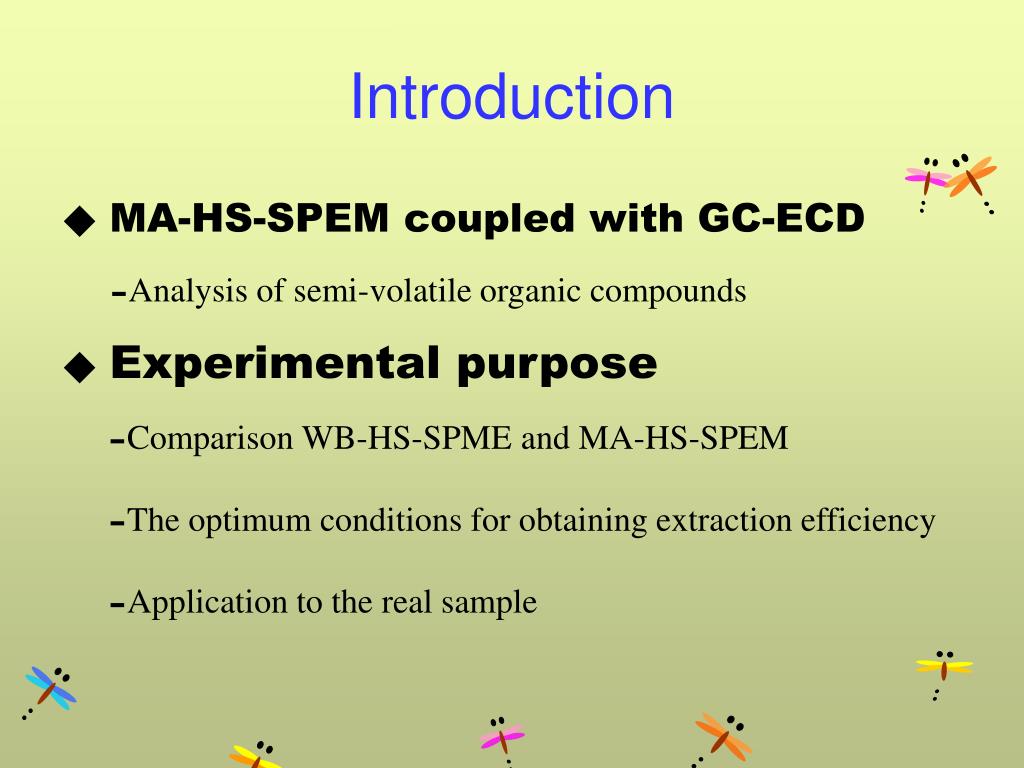 Introduction

◆ MA-HS-SPEM coupled with GC-ECD

-Analysis of semi-volatile organic compounds

◆ Experimental purpose

-Comparison WB-HS-SPME and MA-HS-SPEM

-The optimum conditions for obtaining extraction efficiency

-Application to the real sample